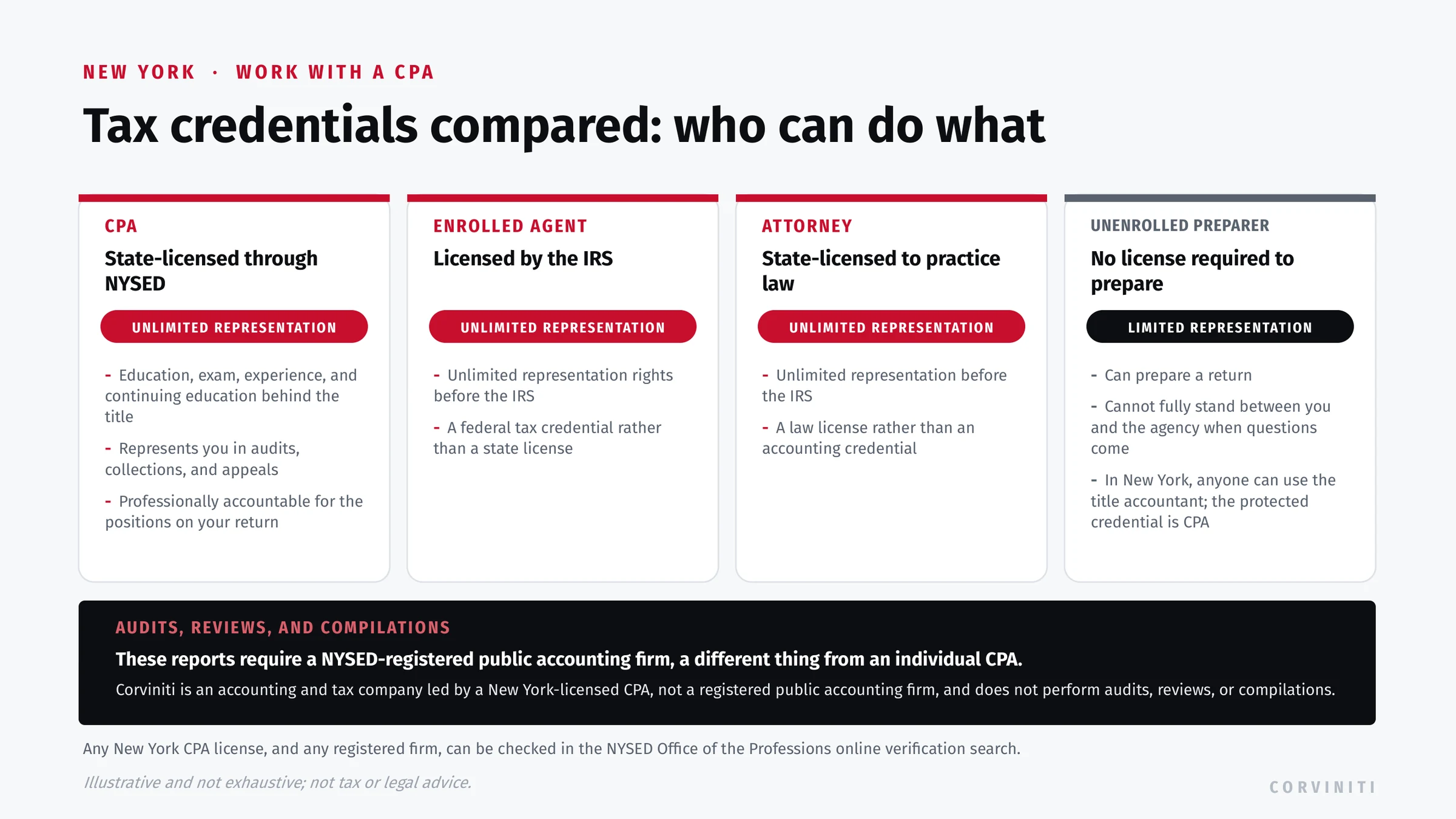 NEW YORK · WORK WITH A CPA

Tax credentials compared: who can do what

CPA

State-licensed through NYSED

UNLIMITED REPRESENTATION

- Education, exam, experience, and continuing education behind the title

- Represents you in audits, collections, and appeals

- Professionally accountable for the positions on your return

ENROLLED AGENT

Licensed by the IRS

UNLIMITED REPRESENTATION

- Unlimited representation rights before the IRS

- A federal tax credential rather than a state license

ATTORNEY

State-licensed to practice law

UNLIMITED REPRESENTATION

- Unlimited representation before the IRS

- A law license rather than an accounting credential

UNENROLLED PREPARER

No license required to prepare

LIMITED REPRESENTATION

- Can prepare a return

- Cannot fully stand between you and the agency when questions come

- In New York, anyone can use the title accountant; the protected credential is CPA

AUDITS, REVIEWS, AND COMPILATIONS

These reports require a NYSED-registered public accounting firm, a different thing from an individual CPA.

Corviniti is an accounting and tax company led by a New York-licensed CPA, not a registered public accounting firm, and does not perform audits, reviews, or compilations.

Any New York CPA license, and any registered firm, can be checked in the NYSED Office of the Professions online verification search.

Illustrative and not exhaustive; not tax or legal advice.

CORVINITI